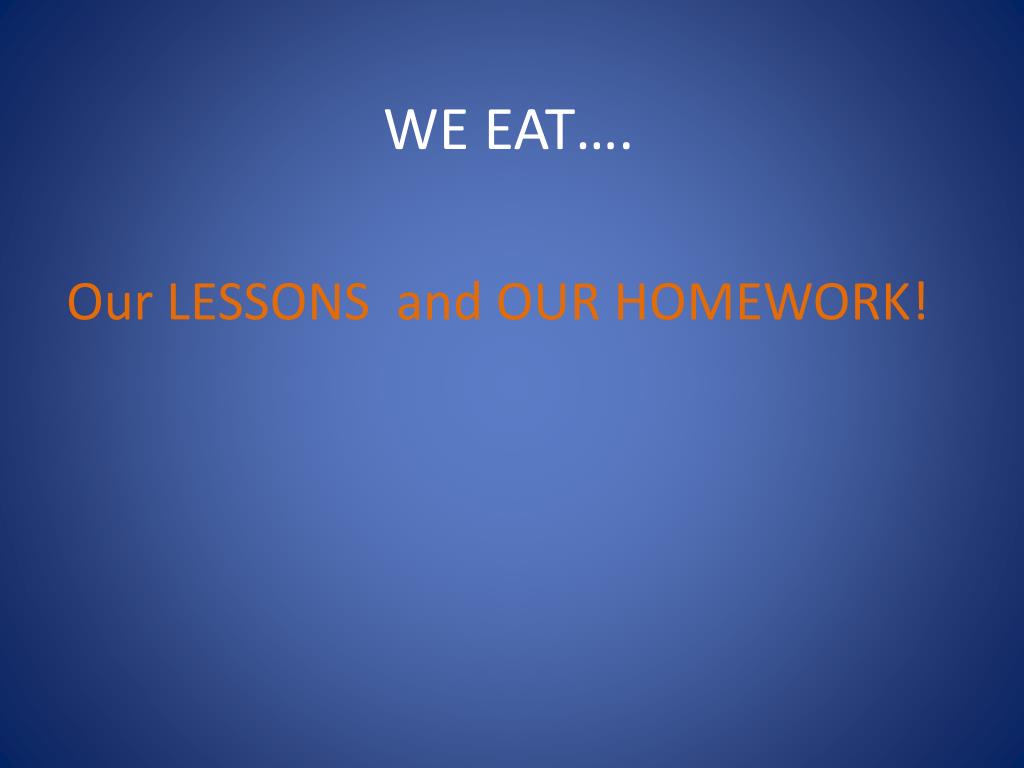 WE EAT….

Our LESSONS and OUR HOMEWORK!